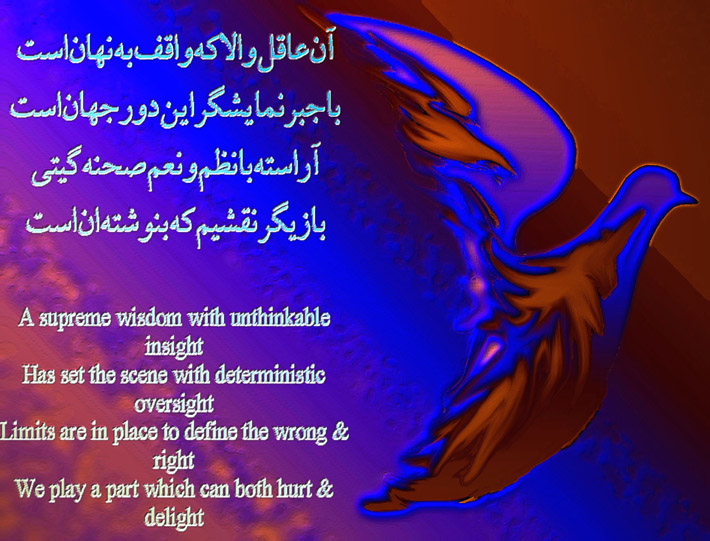 آن عاقل والا که واقف به نهان است
با جبر نمایشگر این دور جهان است
آراسته با نظم و نعم صحنه گیتی
بازیگر نقشیم که بنوشته ان است

A supreme wisdom with unthinkable insight
Has set the scene with deterministic oversight
Limits are in place to define the wrong & right
We play a part which can both hurt & delight